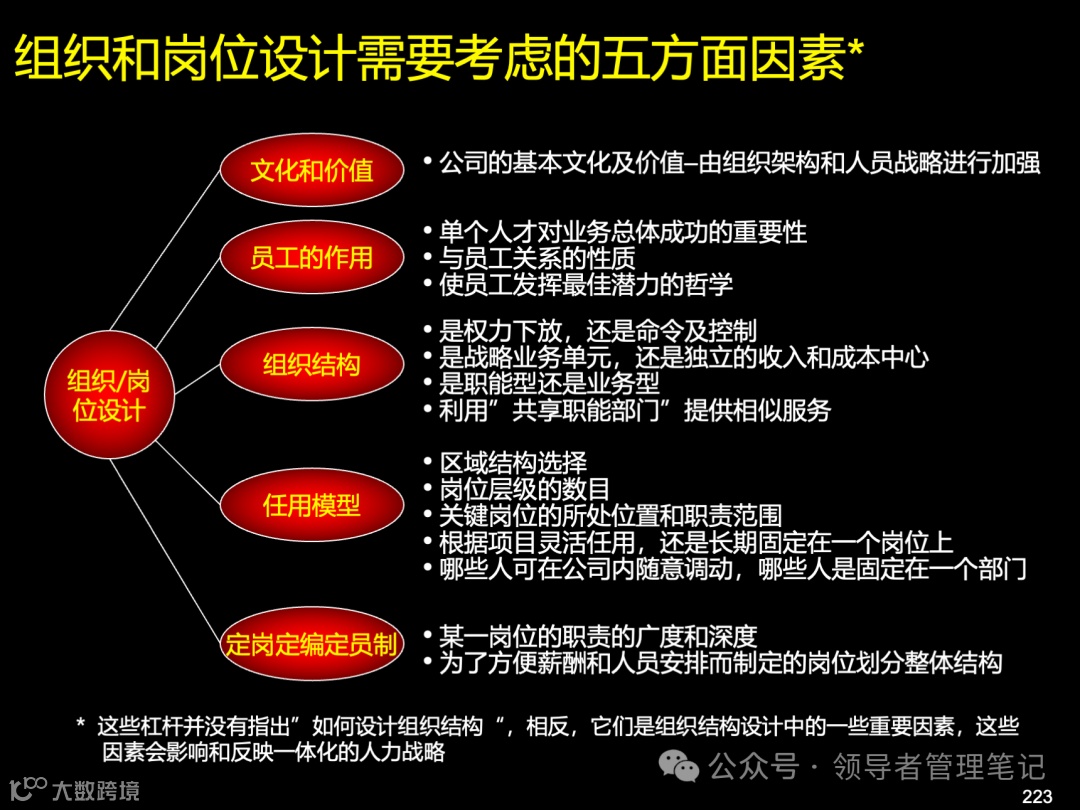 组织和岗位设计需要考虑的五方面因素*

组织/岗位设计

文化和价值
• 公司的基本文化及价值–由组织架构和人员战略进行加强

员工的作用
• 单个人才对业务总体成功的重要性
• 与员工关系的性质
• 使员工发挥最佳潜力的哲学

组织结构
• 是权力下放，还是命令及控制
• 是战略业务单元，还是独立的收入和成本中心
• 是职能型还是业务型
• 利用”共享职能部门”提供相似服务

任用模型
• 区域结构选择
• 岗位层级的数目
• 关键岗位的所处位置和职责范围
• 根据项目灵活任用，还是长期固定在一个岗位上
• 哪些人可在公司内随意调动，哪些人是固定在一个部门

定岗定编定员制
• 某一岗位的职责的广度和深度
• 为了方便薪酬和人员安排而制定的岗位划分整体结构

* 这些杠杆并没有指出”如何设计组织结构“，相反，它们是组织结构设计中的一些重要因素，这些因素会影响和反映一体化的人力战略

公众号 · 领导者管理笔记
大数跨境
223